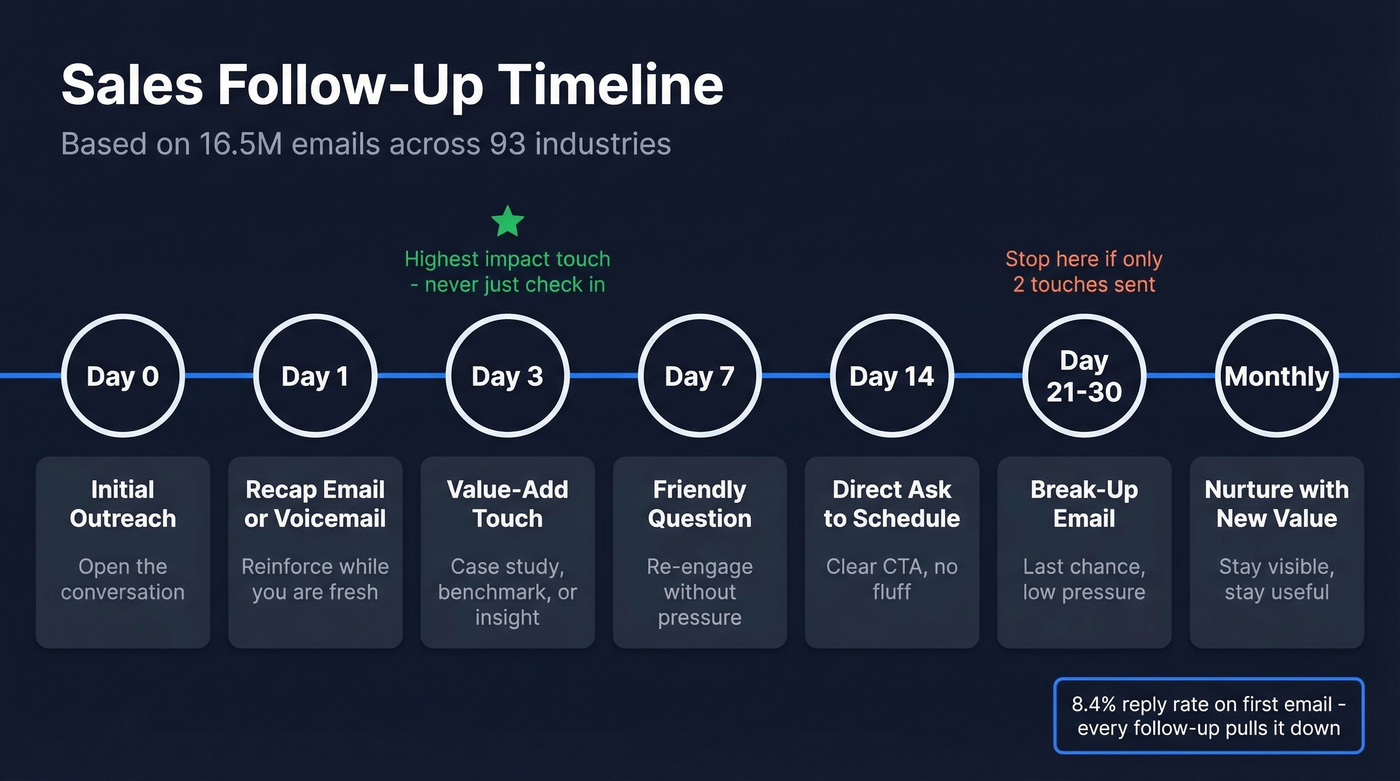 Sales Follow-Up Timeline

Based on 16.5M emails across 93 industries

Highest impact touch - never just check in

Stop here if only 2 touches sent

Day 0

Day 1

Day 3

Day 7

Day 14

Day 21-30

Monthly

Initial Outreach

Open the conversation

Recap Email or Voicemail

Reinforce while you are fresh

Value-Add Touch

Case study, benchmark, or insight

Friendly Question

Re-engage without pressure

Direct Ask to Schedule

Clear CTA, no fluff

Break-Up Email

Last chance, low pressure

Nurture with New Value

Stay visible, stay useful

8.4% reply rate on first email - every follow-up pulls it down